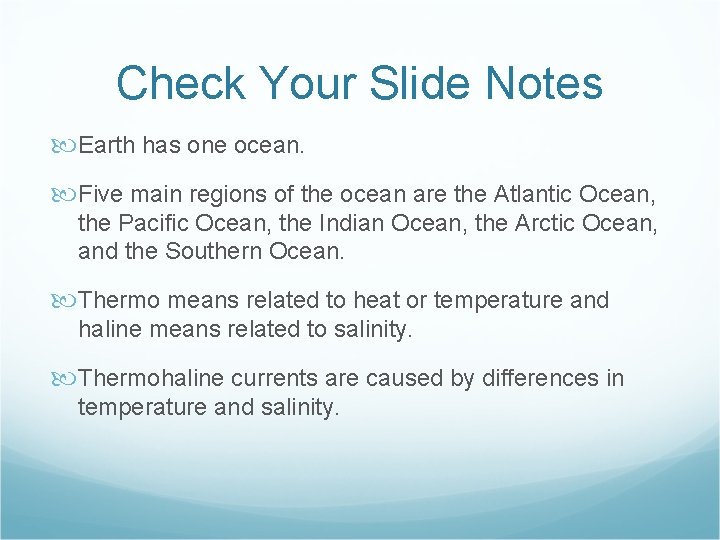 Check Your Slide Notes

Earth has one ocean.

Five main regions of the ocean are the Atlantic Ocean, the Pacific Ocean, the Indian Ocean, the Arctic Ocean, and the Southern Ocean.

Thermo means related to heat or temperature and haline means related to salinity.

Thermohaline currents are caused by differences in temperature and salinity.